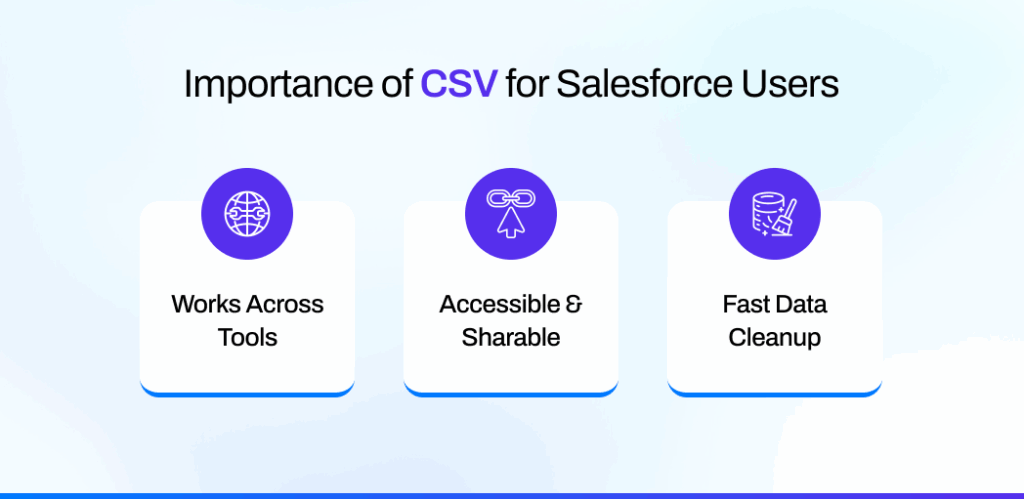 Importance of CSV for Salesforce Users

Works Across Tools

Accessible & Sharable

Fast Data Cleanup